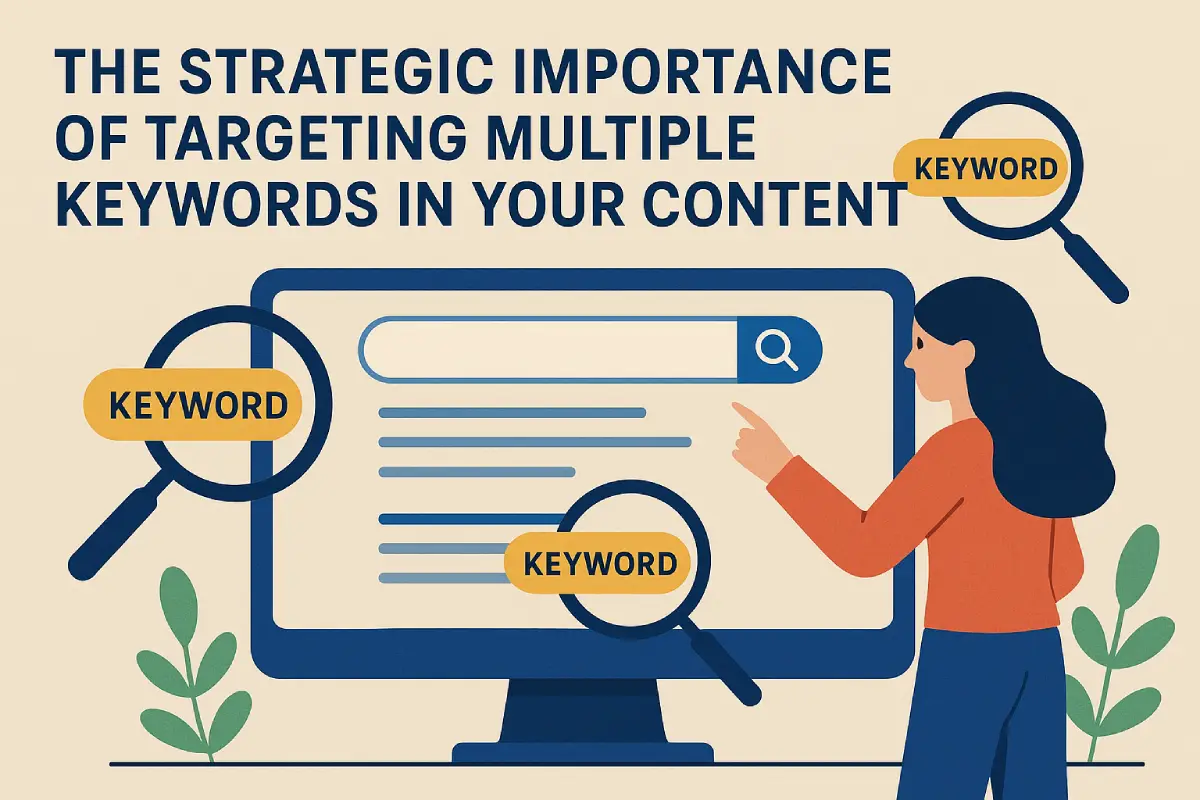 THE STRATEGIC IMPORTANCE OF TARGETING MULTIPLE KEYWORDS IN YOUR CONTENT

KEYWORD

KEYWORD

KEYWORD